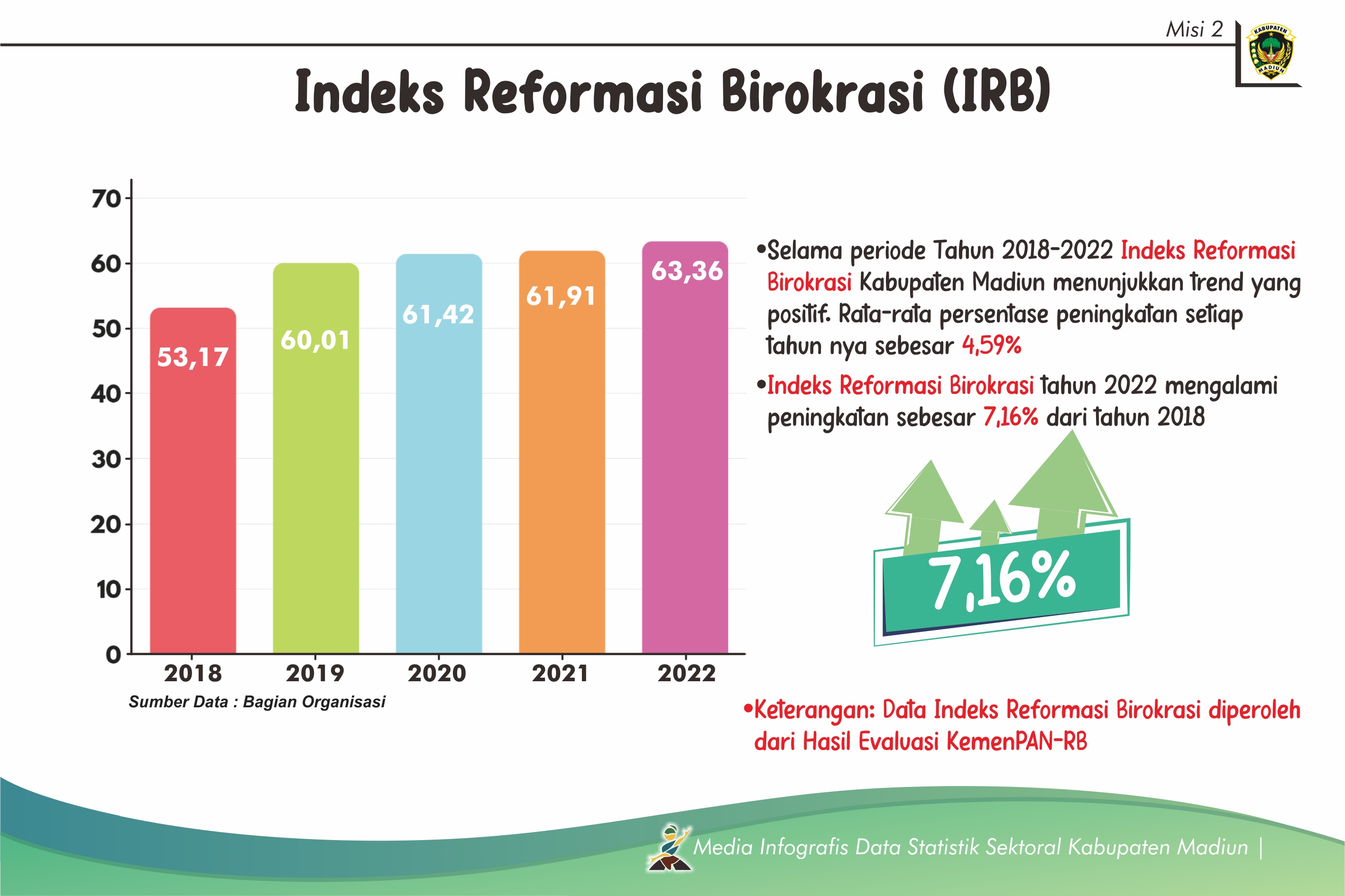 Misi 2

KABUPATEN MADIUN

Indeks Reformasi Birokrasi (IRB)

70
60
50
40
30
20
10
0

53,17
60,01
61,42
61,91
63,36

2018
2019
2020
2021
2022

Sumber Data : Bagian Organisasi

•Selama periode Tahun 2018-2022 Indeks Reformasi Birokrasi Kabupaten Madiun menunjukkan trend yang positif. Rata-rata persentase peningkatan setiap tahun nya sebesar 4,59%

•Indeks Reformasi Birokrasi tahun 2022 mengalami peningkatan sebesar 7,16% dari tahun 2018

7,16%

•Keterangan: Data Indeks Reformasi Birokrasi diperoleh dari Hasil Evaluasi KemenPAN-RB

Media Infografis Data Statistik Sektoral Kabupaten Madiun |